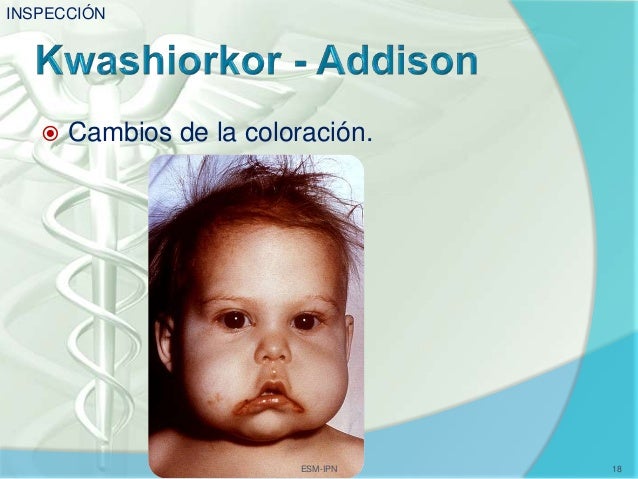 INSPECCIÓN

Kwashiorkor - Addison

Cambios de la coloración.

ESM-IPN

18